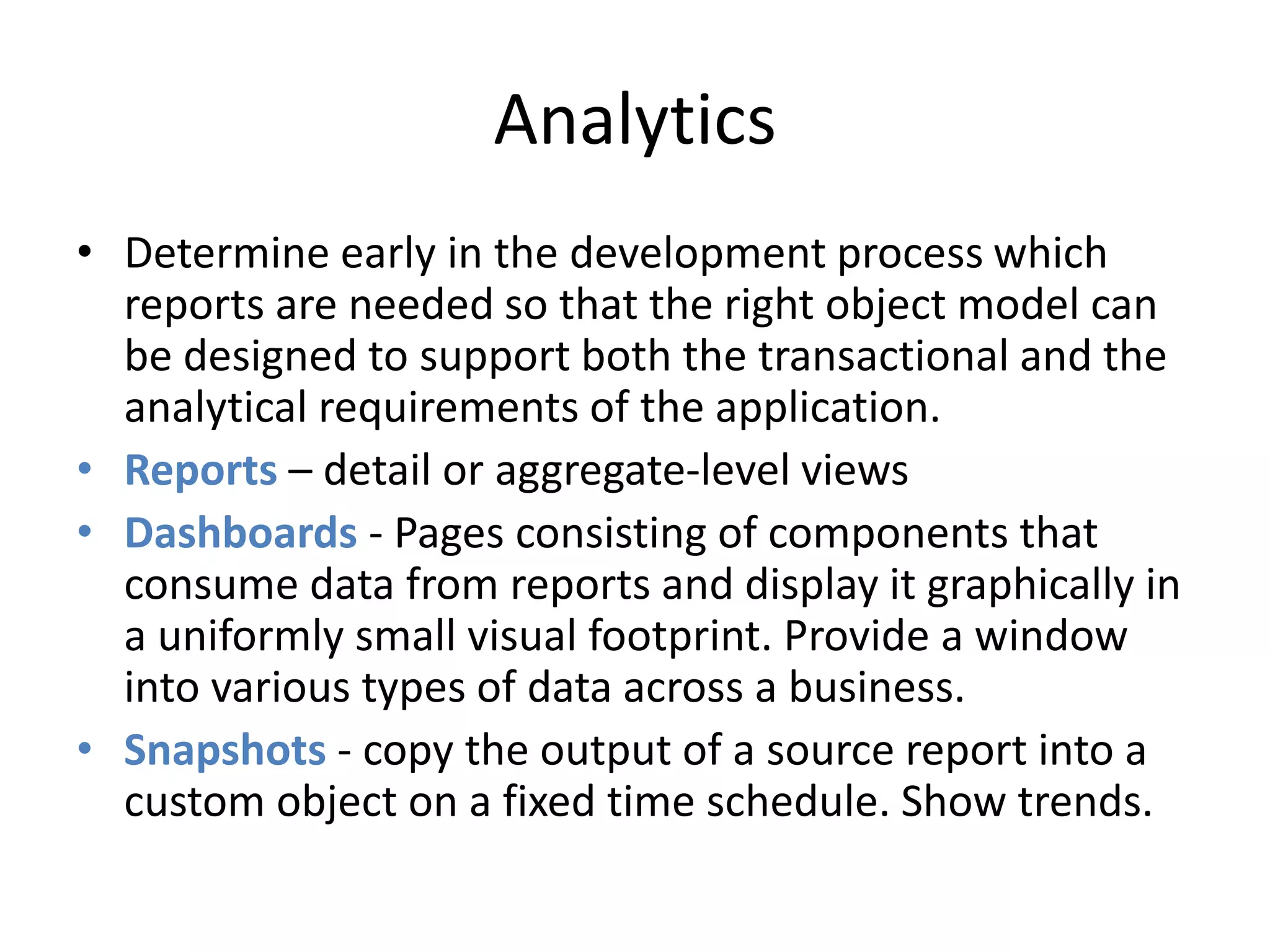 Analytics

• Determine early in the development process which reports are needed so that the right object model can be designed to support both the transactional and the analytical requirements of the application.
• Reports – detail or aggregate-level views
• Dashboards - Pages consisting of components that consume data from reports and display it graphically in a uniformly small visual footprint. Provide a window into various types of data across a business.
• Snapshots - copy the output of a source report into a custom object on a fixed time schedule. Show trends.